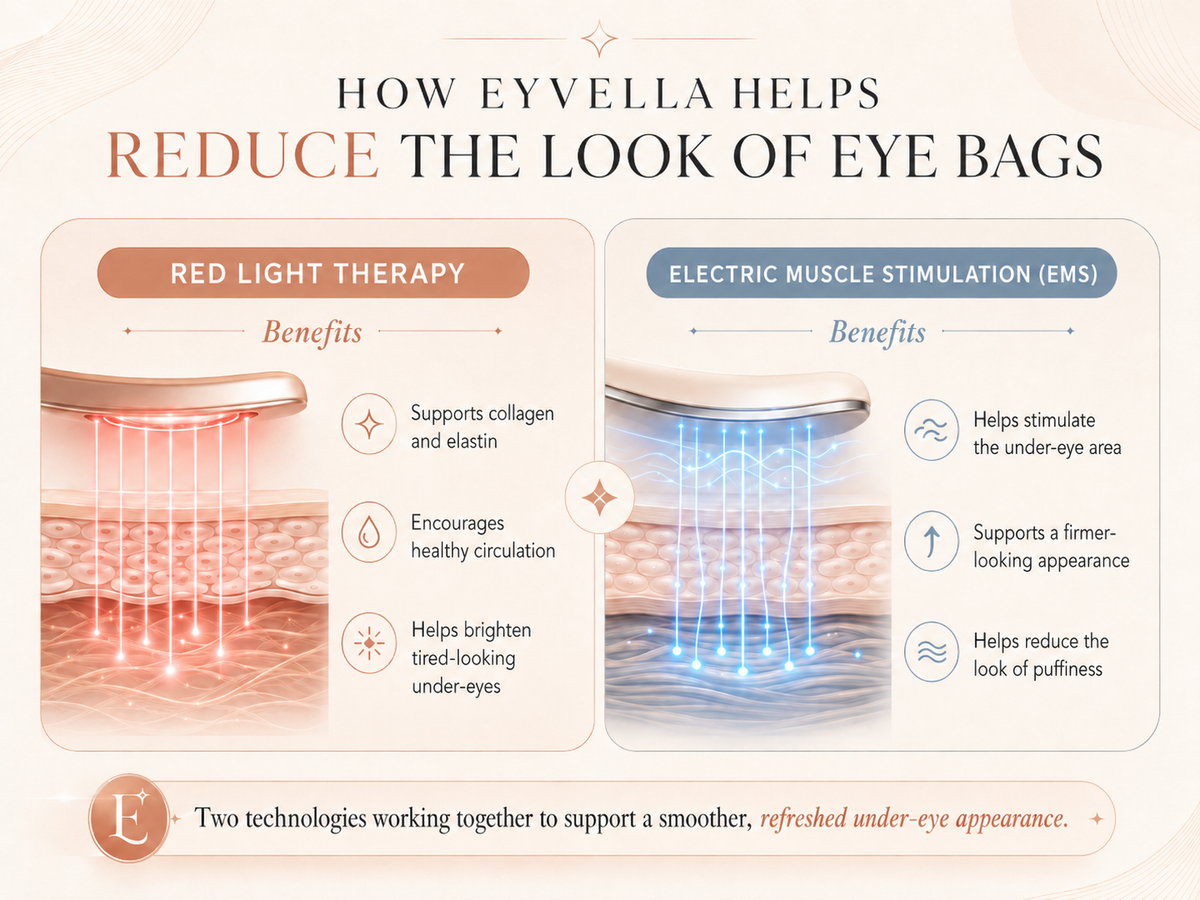 HOW EYVELLA HELPS
REDUCE THE LOOK OF EYE BAGS

RED LIGHT THERAPY

Benefits

Supports collagen and elastin

Encourages healthy circulation

Helps brighten tired-looking under-eyes

ELECTRIC MUSCLE STIMULATION (EMS)

Benefits

Helps stimulate the under-eye area

Supports a firmer-looking appearance

Helps reduce the look of puffiness

E

Two technologies working together to support a smoother, refreshed under-eye appearance.